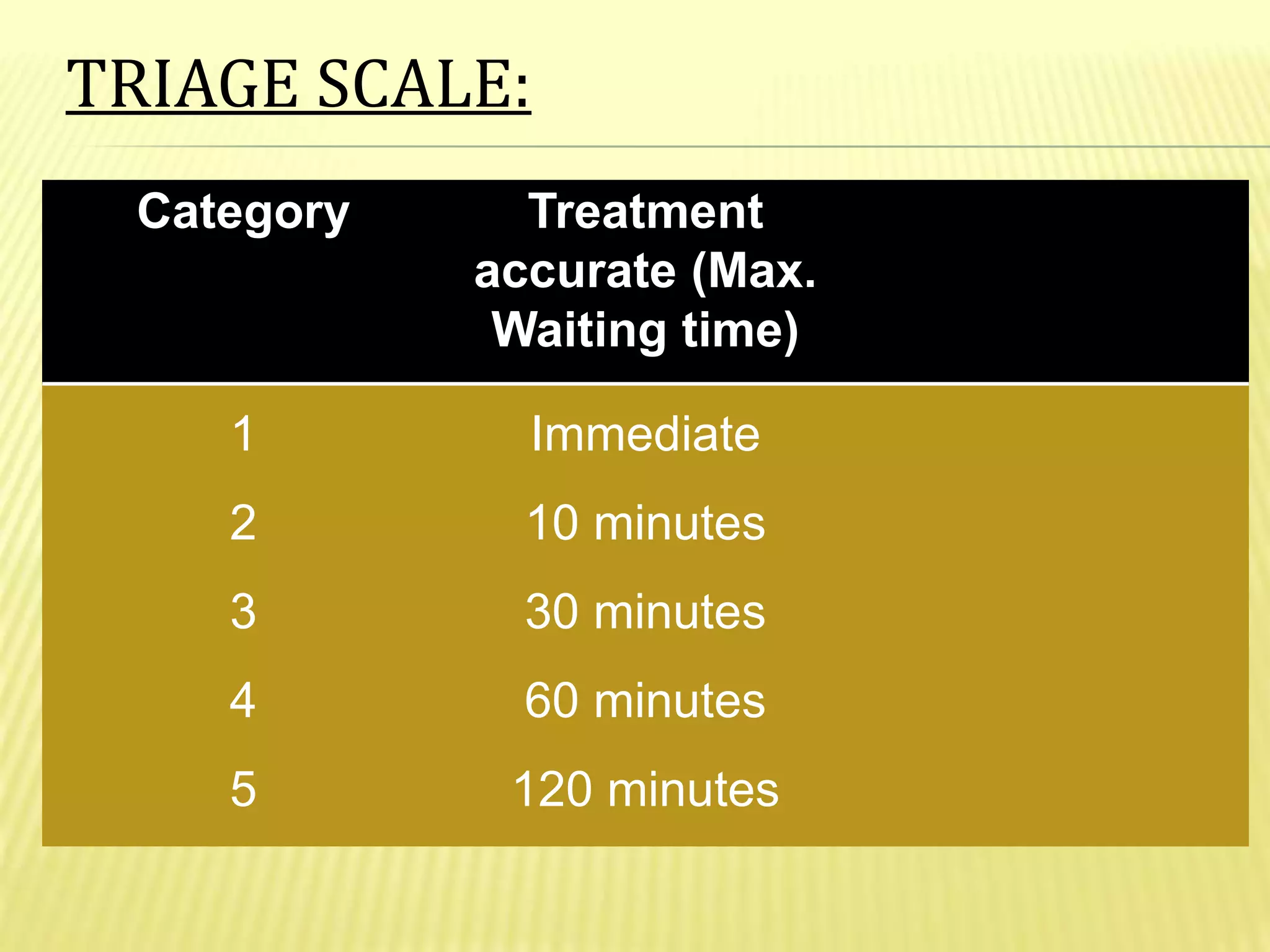 TRIAGE SCALE:

| Category | Treatment accurate (Max. Waiting time) |
|---|---|
| 1 | Immediate |
| 2 | 10 minutes |
| 3 | 30 minutes |
| 4 | 60 minutes |
| 5 | 120 minutes |